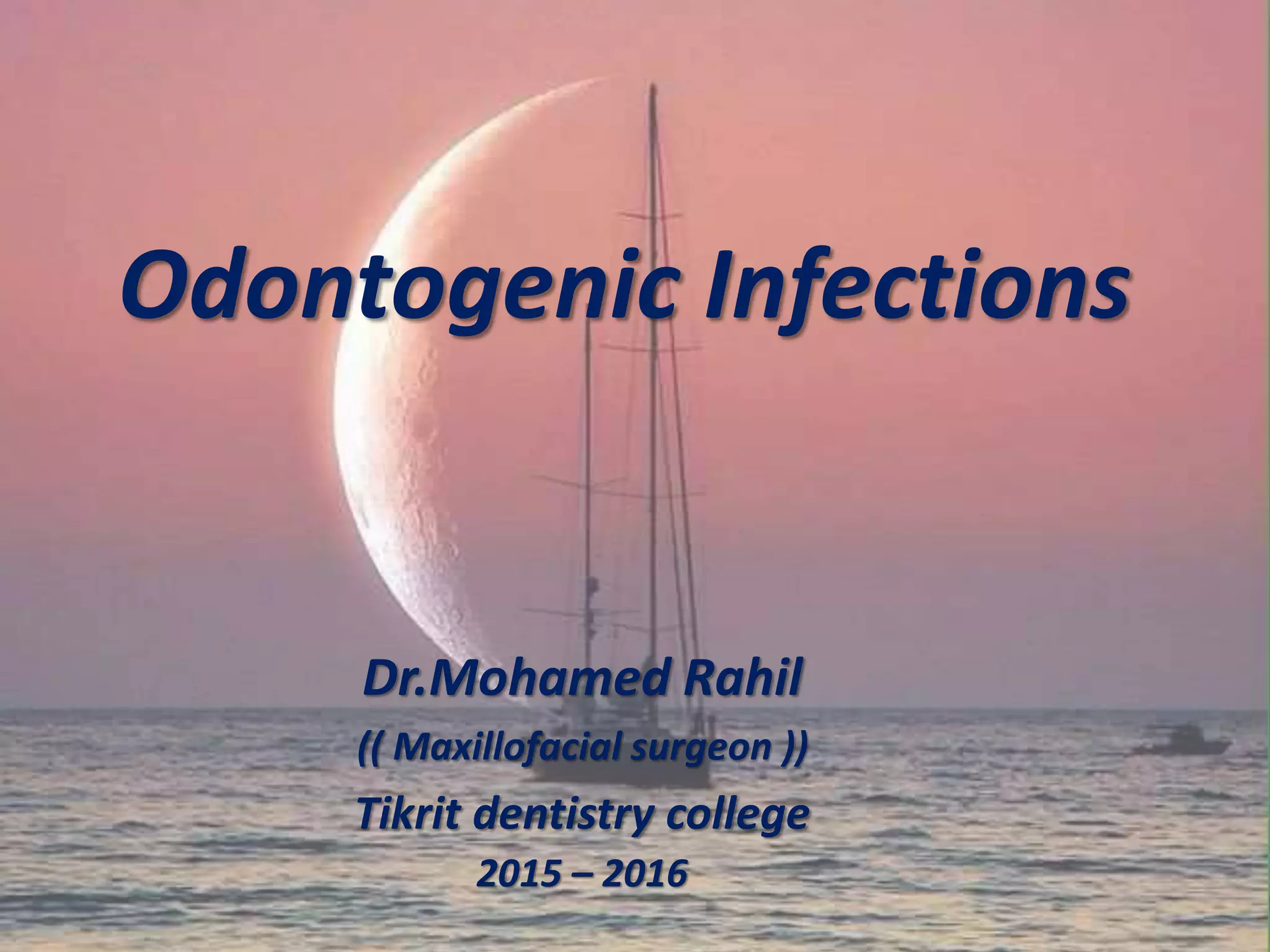 Odontogenic Infections

Dr.Mohamed Rahil
(( Maxillofacial surgeon ))
Tikrit dentistry college
2015 – 2016